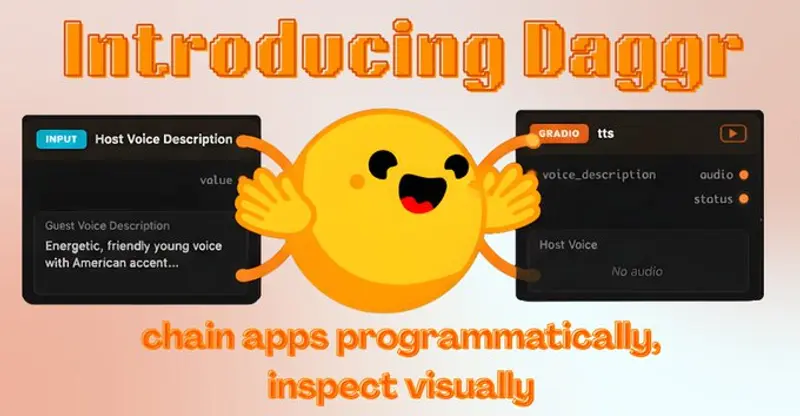 Introducing Daggr

INPUT Host Voice Description

value

Guest Voice Description

Energetic, friendly young voice with American accent...

GRADIO tts

voice_description

audio

status

Host Voice

No audio

chain apps programmatically, inspect visually